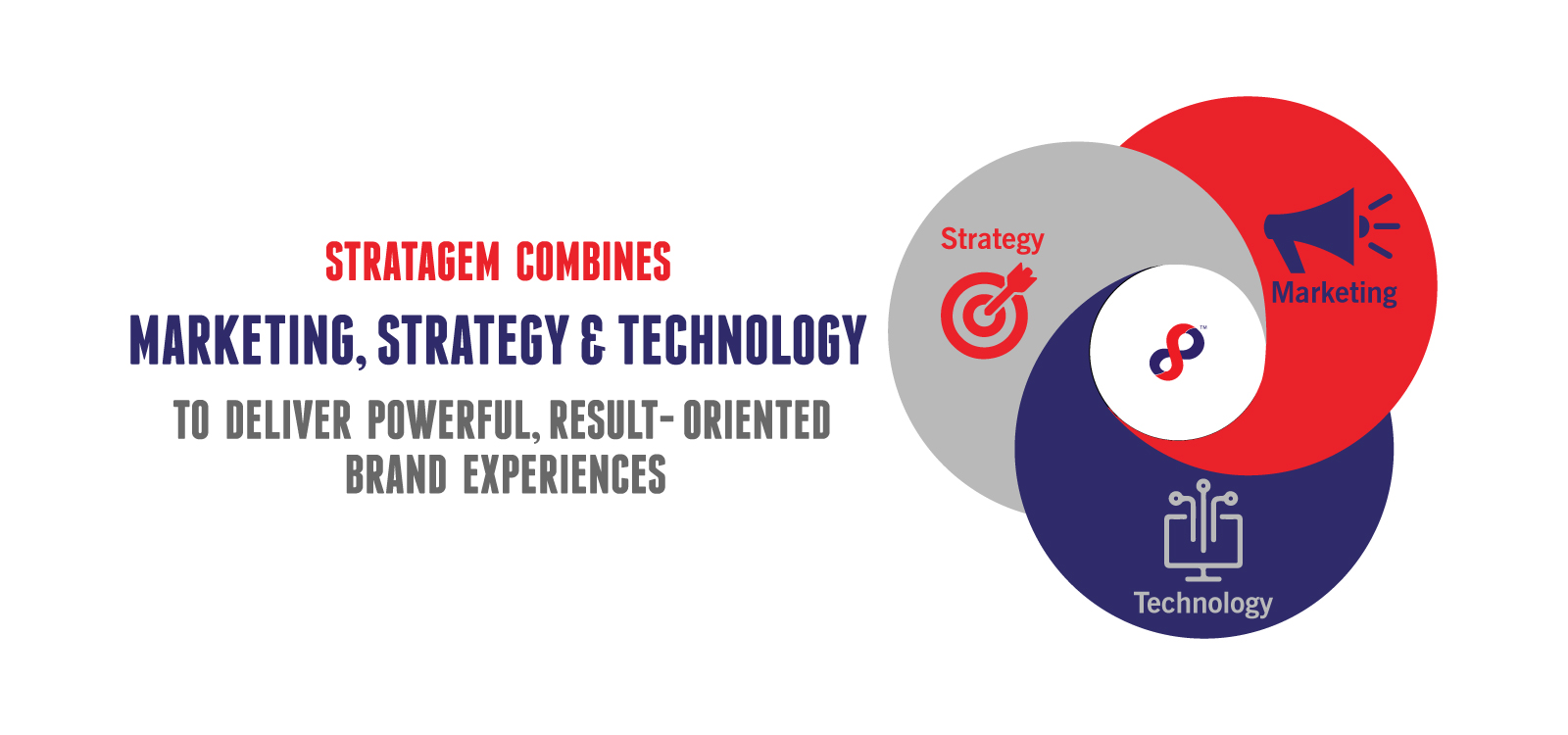 STRATAGEM COMBINES
MARKETING, STRATEGY & TECHNOLOGY
TO DELIVER POWERFUL, RESULT- ORIENTED BRAND EXPERIENCES

Strategy

Marketing

Technology